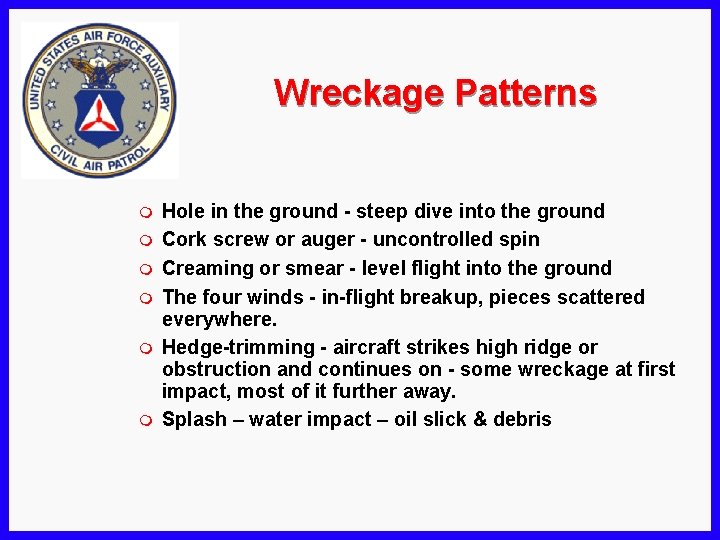 UNITED STATES AIR FORCE AUXILIARY
CIVIL AIR PATROL

Wreckage Patterns

Hole in the ground - steep dive into the ground

Cork screw or auger - uncontrolled spin

Creaming or smear - level flight into the ground

The four winds - in-flight breakup, pieces scattered everywhere.

Hedge-trimming - aircraft strikes high ridge or obstruction and continues on - some wreckage at first impact, most of it further away.

Splash – water impact – oil slick & debris